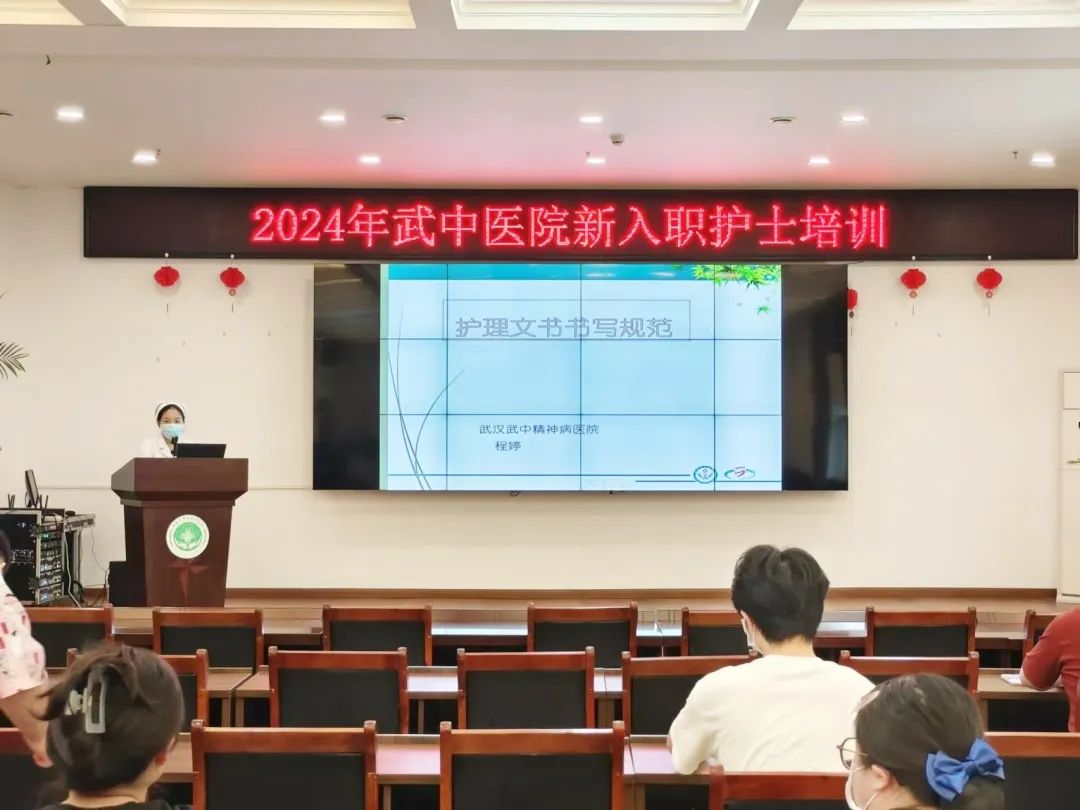 2024年武中医院新入职护士培训

护理文书书写规范

武汉武中精神病医院
程婷